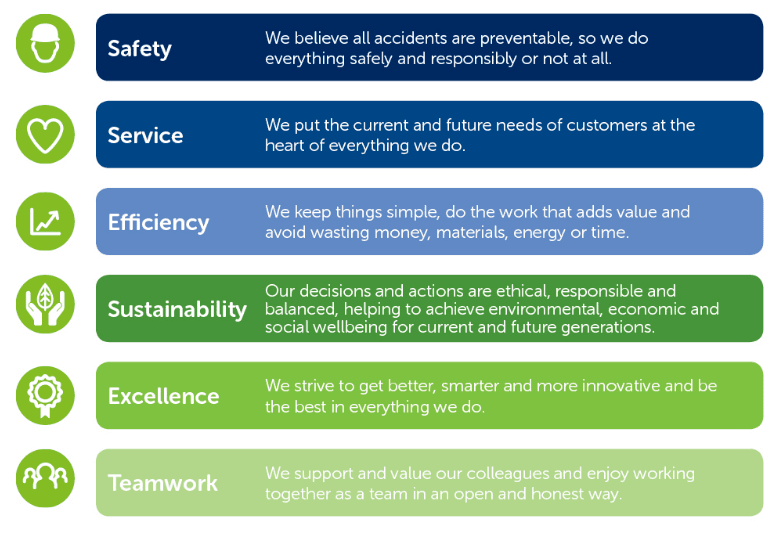 Safety
We believe all accidents are preventable, so we do everything safely and responsibly or not at all.

Service
We put the current and future needs of customers at the heart of everything we do.

Efficiency
We keep things simple, do the work that adds value and avoid wasting money, materials, energy or time.

Sustainability
Our decisions and actions are ethical, responsible and balanced, helping to achieve environmental, economic and social wellbeing for current and future generations.

Excellence
We strive to get better, smarter and more innovative and be the best in everything we do.

Teamwork
We support and value our colleagues and enjoy working together as a team in an open and honest way.